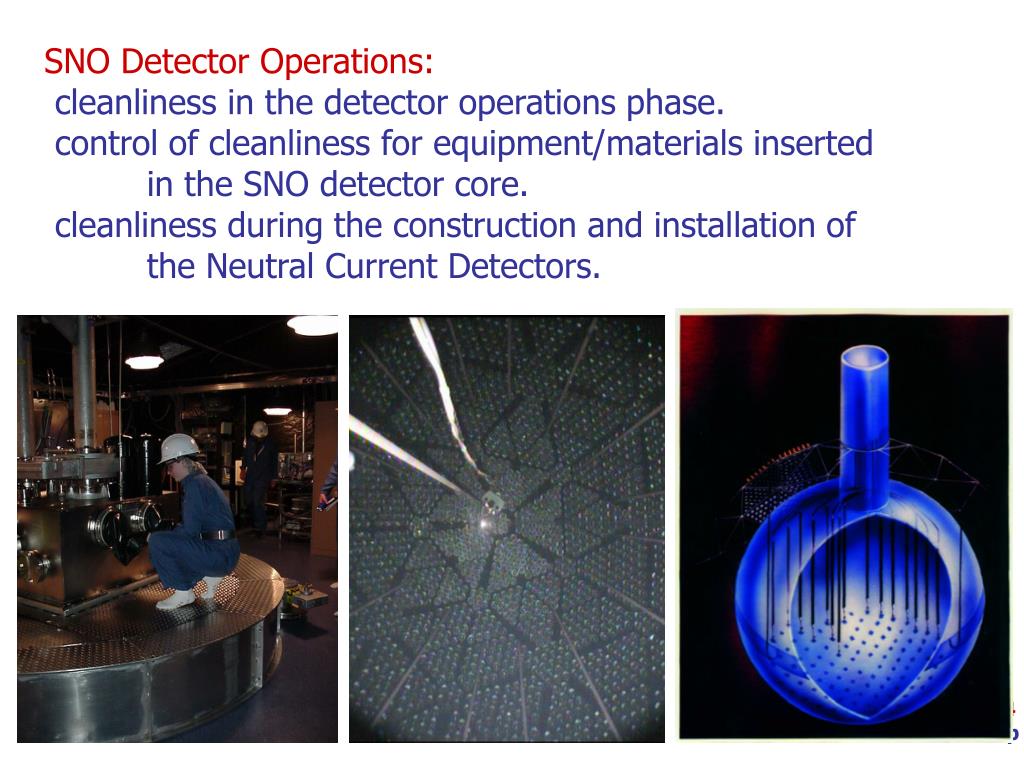 SNO Detector Operations:
cleanliness in the detector operations phase.
control of cleanliness for equipment/materials inserted in the SNO detector core.
cleanliness during the construction and installation of the Neutral Current Detectors.